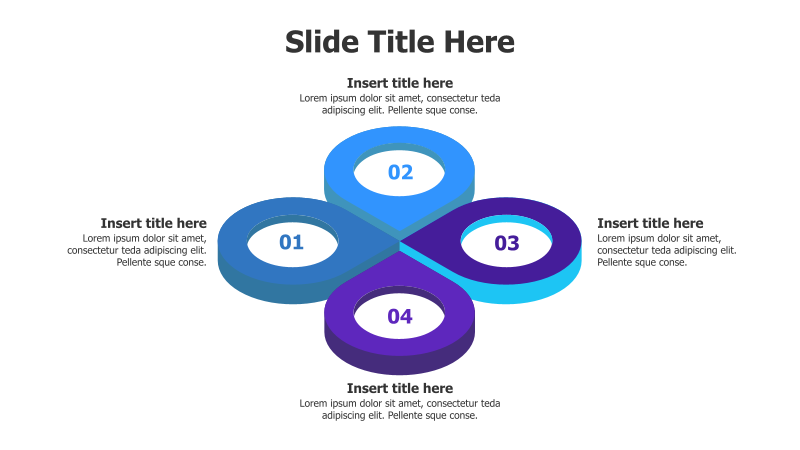 Slide Title Here

Insert title here
Lorem ipsum dolor sit amet, consectetur teda adipiscing elit. Pellente sque conse.

02

Insert title here
Lorem ipsum dolor sit amet, consectetur teda adipiscing elit. Pellente sque conse.

01

03

Insert title here
Lorem ipsum dolor sit amet, consectetur teda adipiscing elit. Pellente sque conse.

04

Insert title here
Lorem ipsum dolor sit amet, consectetur teda adipiscing elit. Pellente sque conse.